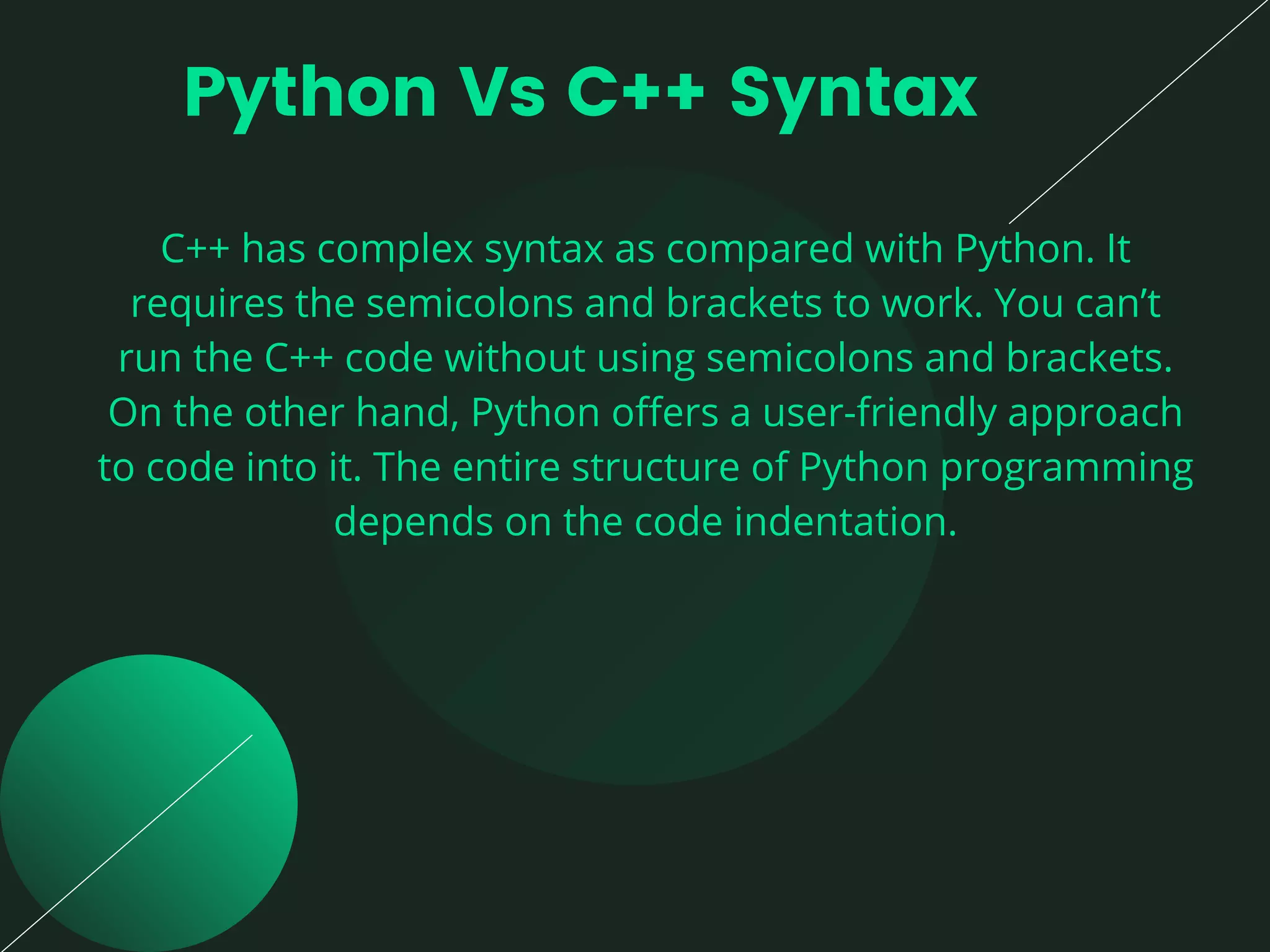 Python Vs C++ Syntax

C++ has complex syntax as compared with Python. It requires the semicolons and brackets to work. You can’t run the C++ code without using semicolons and brackets. On the other hand, Python offers a user-friendly approach to code into it. The entire structure of Python programming depends on the code indentation.